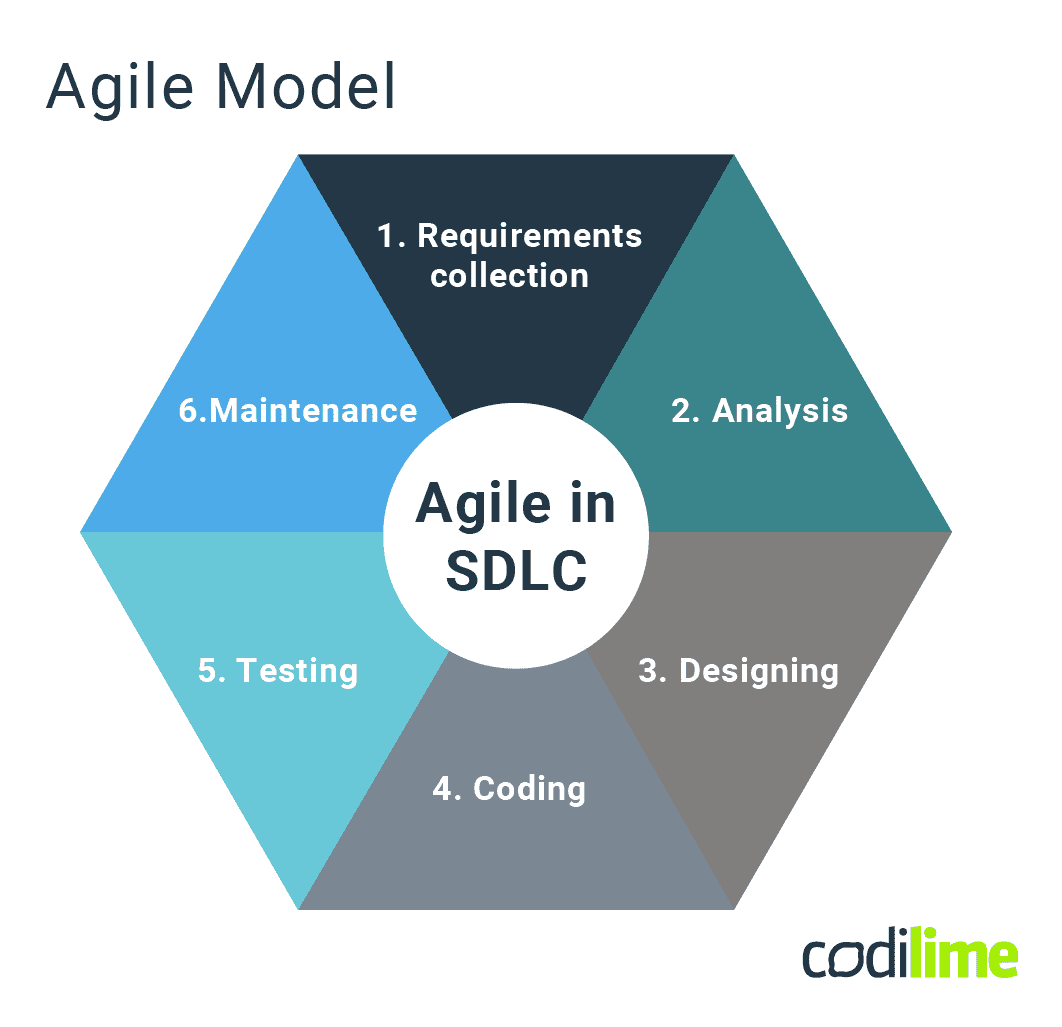 Agile Model

1. Requirements collection

2. Analysis

3. Designing

4. Coding

5. Testing

6.Maintenance

Agile in SDLC

codilime